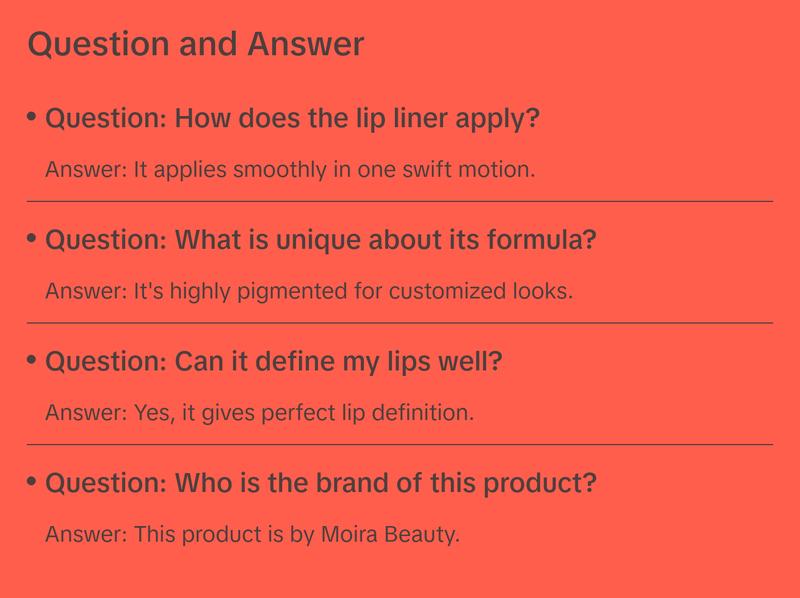 Question and Answer

• Question: How does the lip liner apply?

Answer: It applies smoothly in one swift motion.

• Question: What is unique about its formula?

Answer: It's highly pigmented for customized looks.

• Question: Can it define my lips well?

Answer: Yes, it gives perfect lip definition.

• Question: Who is the brand of this product?

Answer: This product is by Moira Beauty.